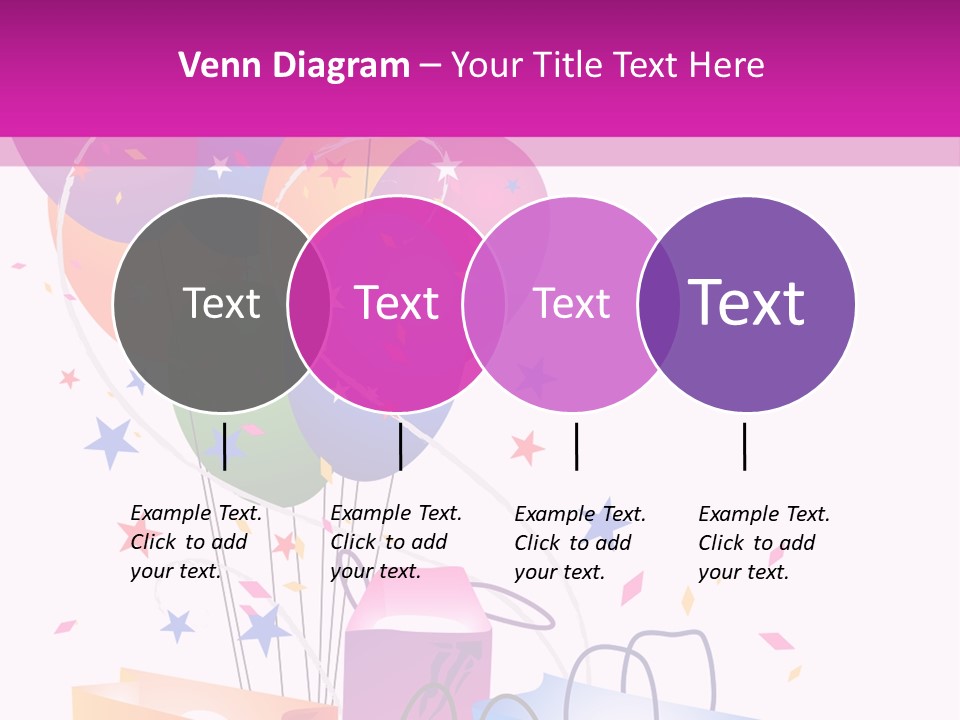 Venn Diagram – Your Title Text Here

Text

Text

Text

Text

Example Text. Click to add your text.

Example Text. Click to add your text.

Example Text. Click to add your text.

Example Text. Click to add your text.